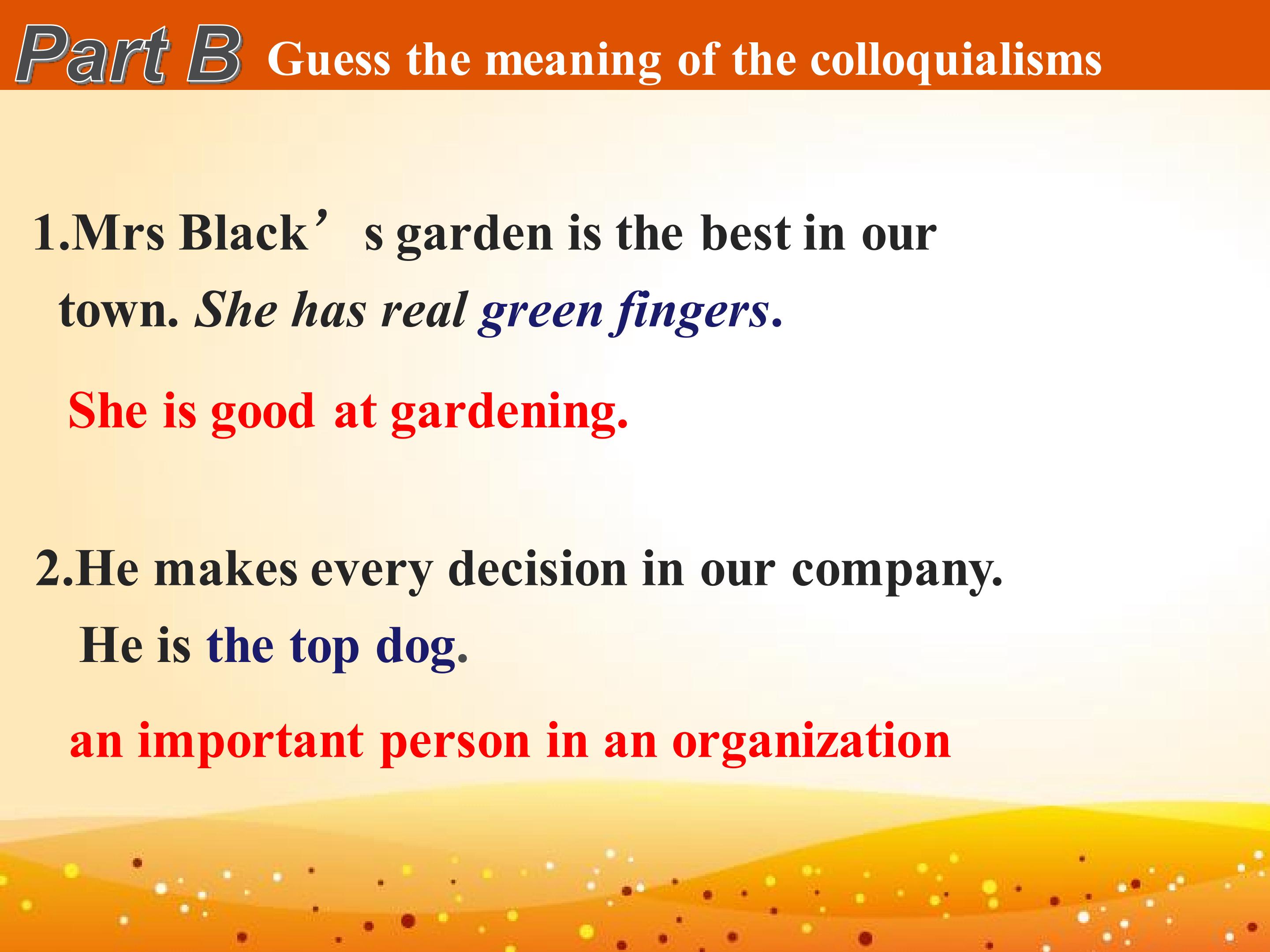 Part B Guess the meaning of the colloquialisms

1.Mrs Black’s garden is the best in our town. She has real green fingers.

She is good at gardening.

2.He makes every decision in our company. He is the top dog.

an important person in an organization